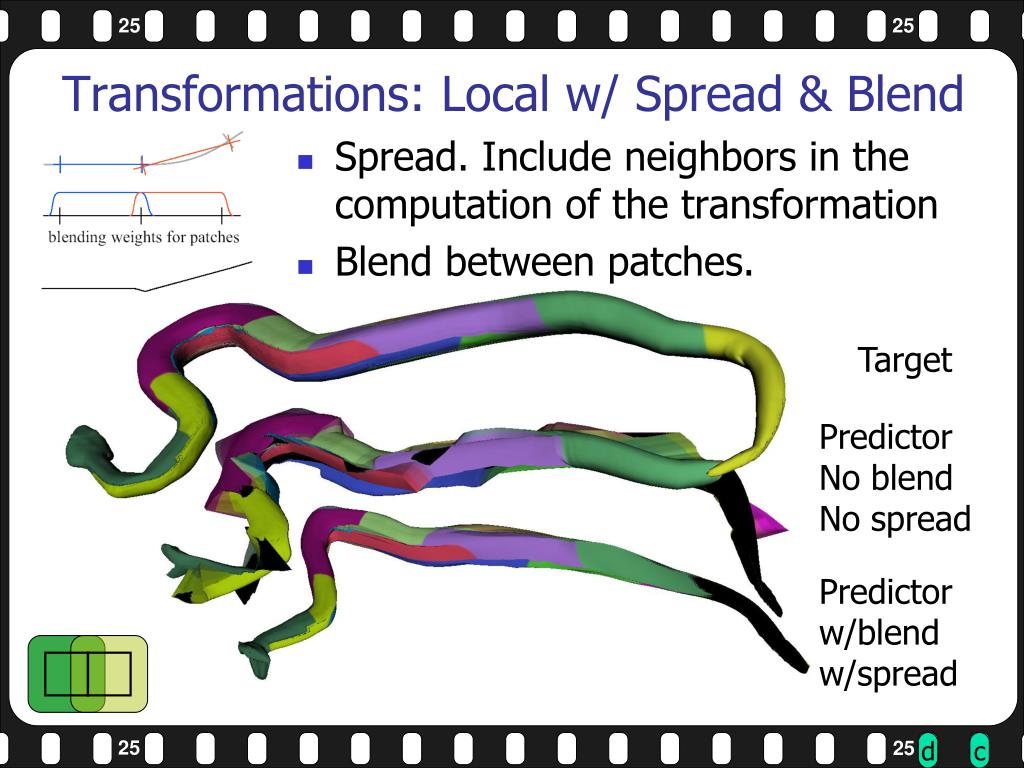 25 25

Transformations: Local w/ Spread & Blend

blending weights for patches

- Spread. Include neighbors in the computation of the transformation
- Blend between patches.

Target

Predictor
No blend
No spread

Predictor
w/blend
w/spread

25 25 d c